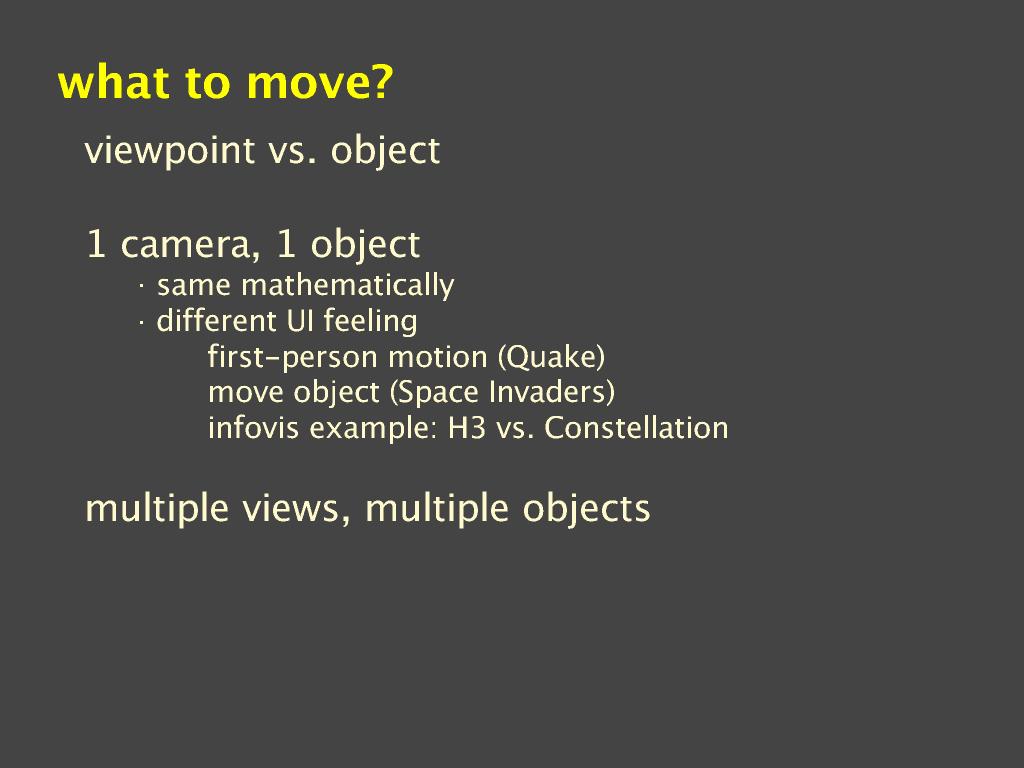 what to move?

viewpoint vs. object

1 camera, 1 object
· same mathematically
· different UI feeling
first-person motion (Quake)
move object (Space Invaders)
infovis example: H3 vs. Constellation

multiple views, multiple objects